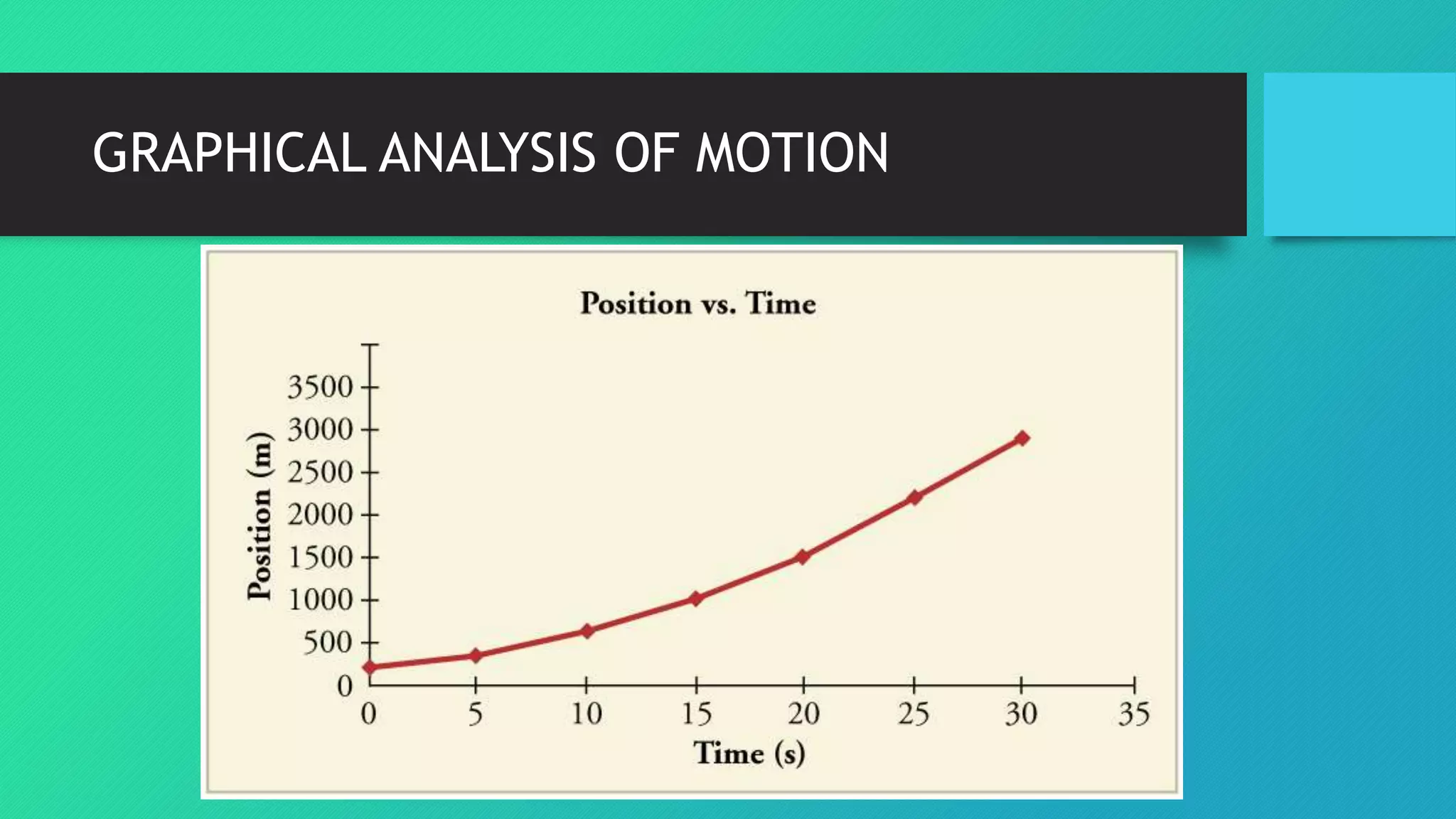 GRAPHICAL ANALYSIS OF MOTION

Position vs. Time

Position (m)

3500
3000
2500
2000
1500
1000
500
0

0 5 10 15 20 25 30 35

Time (s)